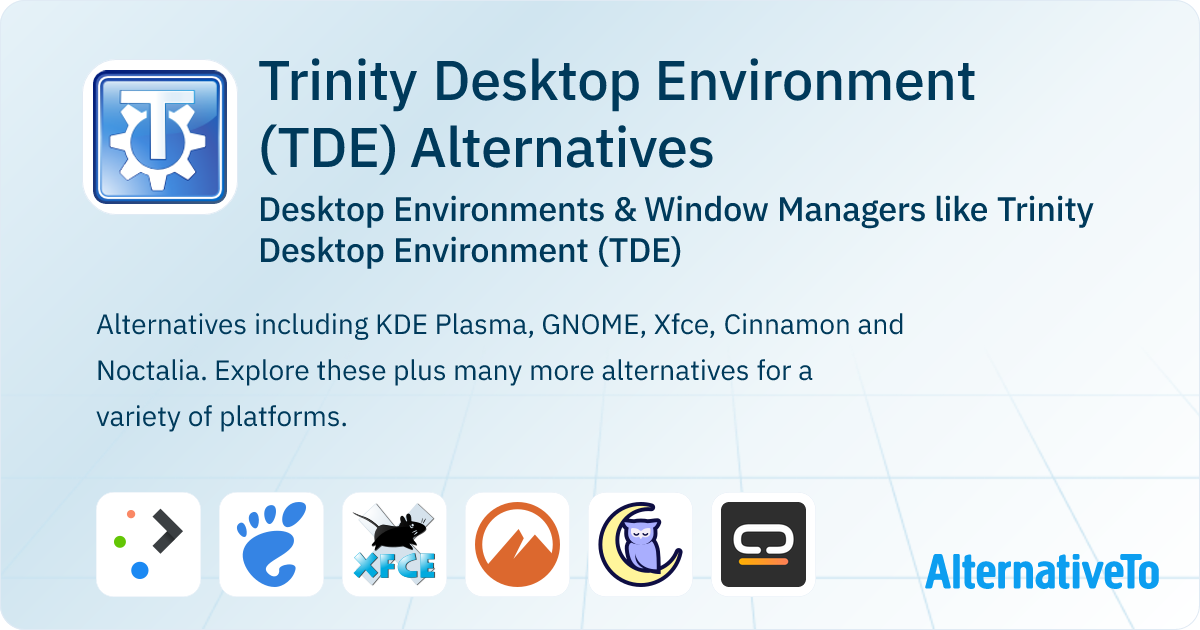 Trinity Desktop Environment (TDE) Alternatives

Desktop Environments & Window Managers like Trinity Desktop Environment (TDE)

Alternatives including KDE Plasma, GNOME, Xfce, Cinnamon and Noctalia. Explore these plus many more alternatives for a variety of platforms.

XFCE

AlternativeTo